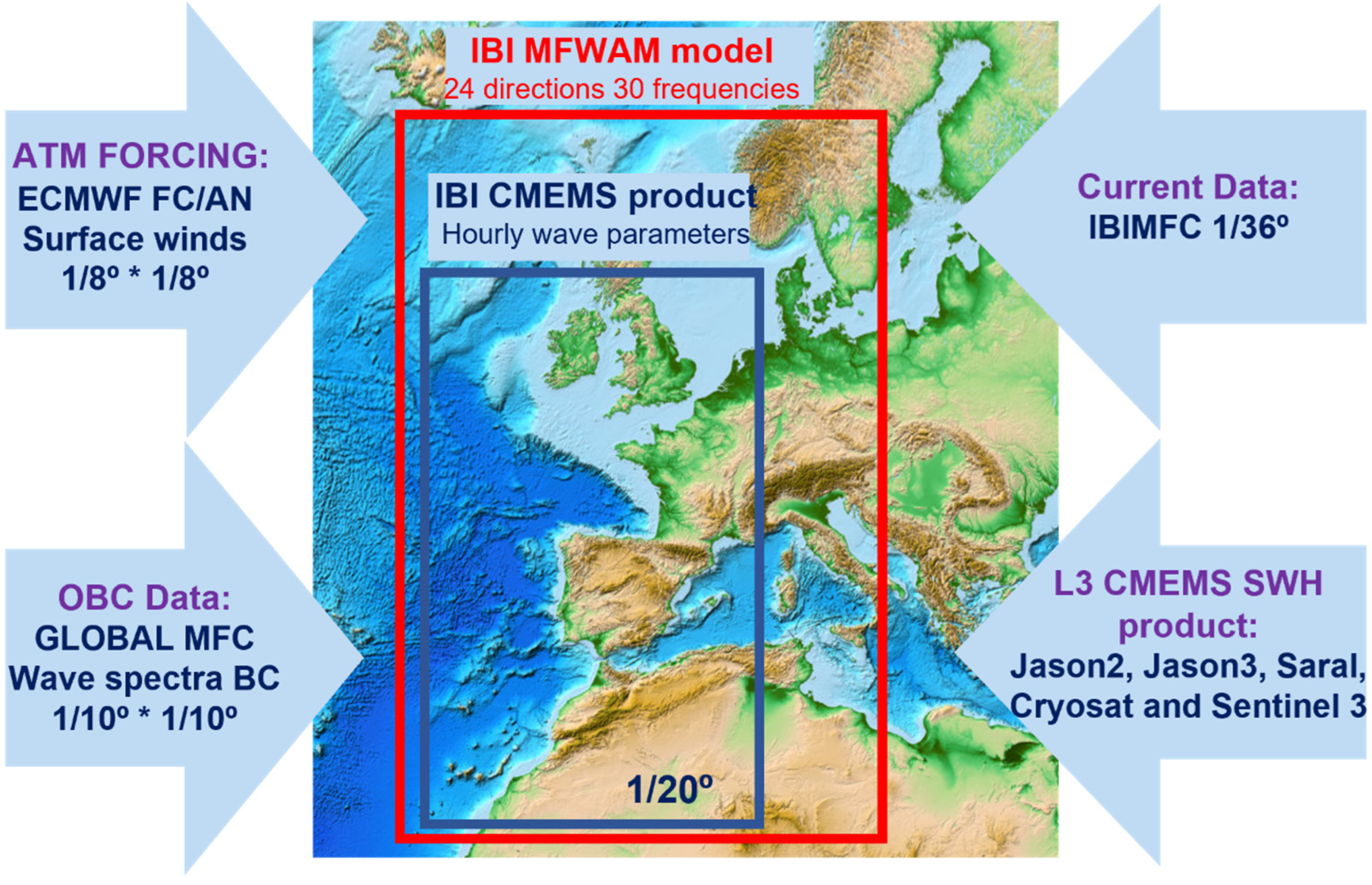 IBI MFWAM model
24 directions 30 frequencies

ATM FORCING:
ECMWF FC/AN
Surface winds
1/8º * 1/8º

IBI CMEMS product
Hourly wave parameters

Current Data:
IBIMFC 1/36º

OBC Data:
GLOBAL MFC
Wave spectra BC
1/10º * 1/10º

1/20º

L3 CMEMS SWH
product:
Jason2, Jason3, Saral,
Cryosat and Sentinel 3